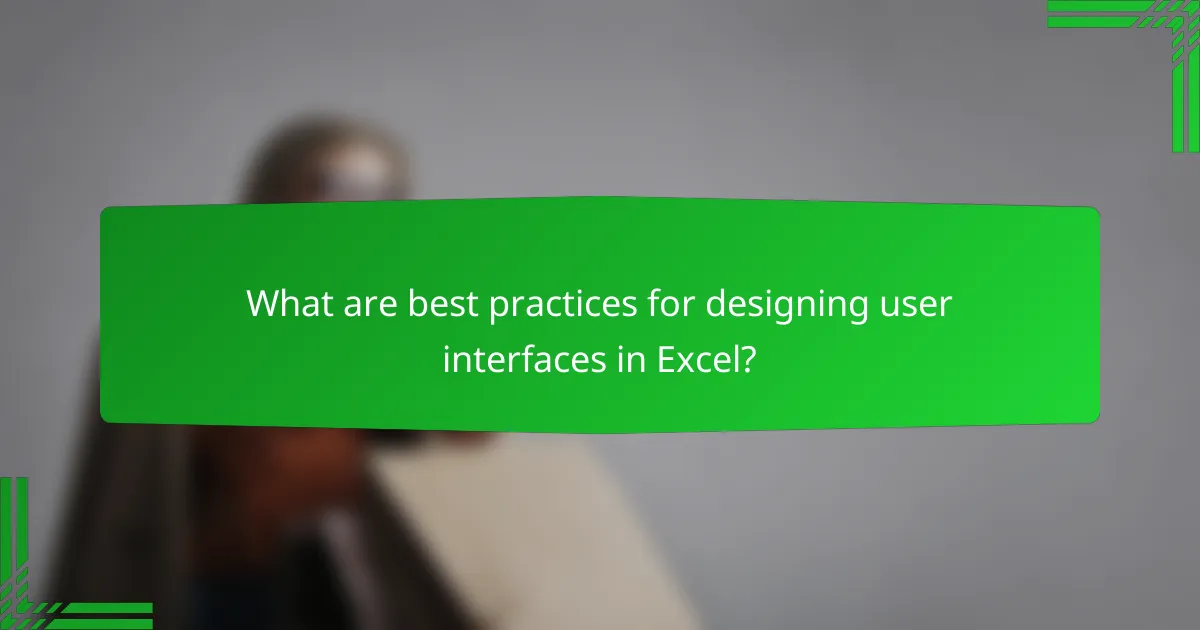 What are best practices for designing user interfaces in Excel?